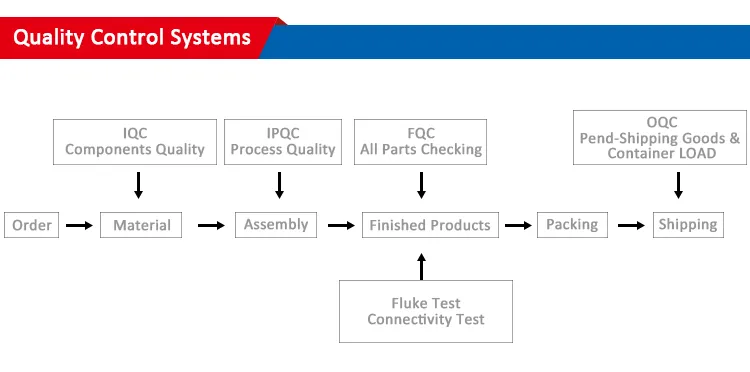 Quality Control Systems

IQC
Components Quality

IPQC
Process Quality

FQC
All Parts Checking

OQC
Pend-Shipping Goods & Container LOAD

Order

Material

Assembly

Finished Products

Packing

Shipping

Fluke Test
Connectivity Test